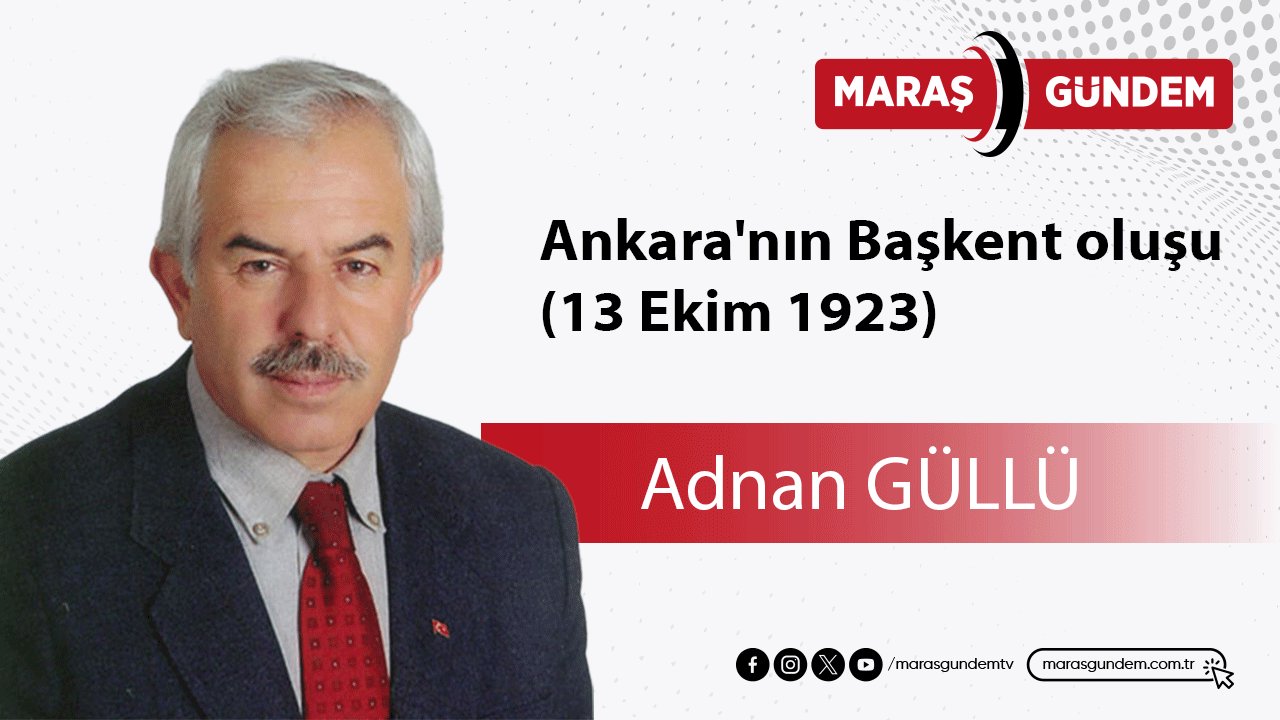 MARAŞ GÜNDEM

Ankara'nın Başkent oluşu (13 Ekim 1923)

Adnan GÜLLÜ

/marasgundemtv

marasgundem.com.tr